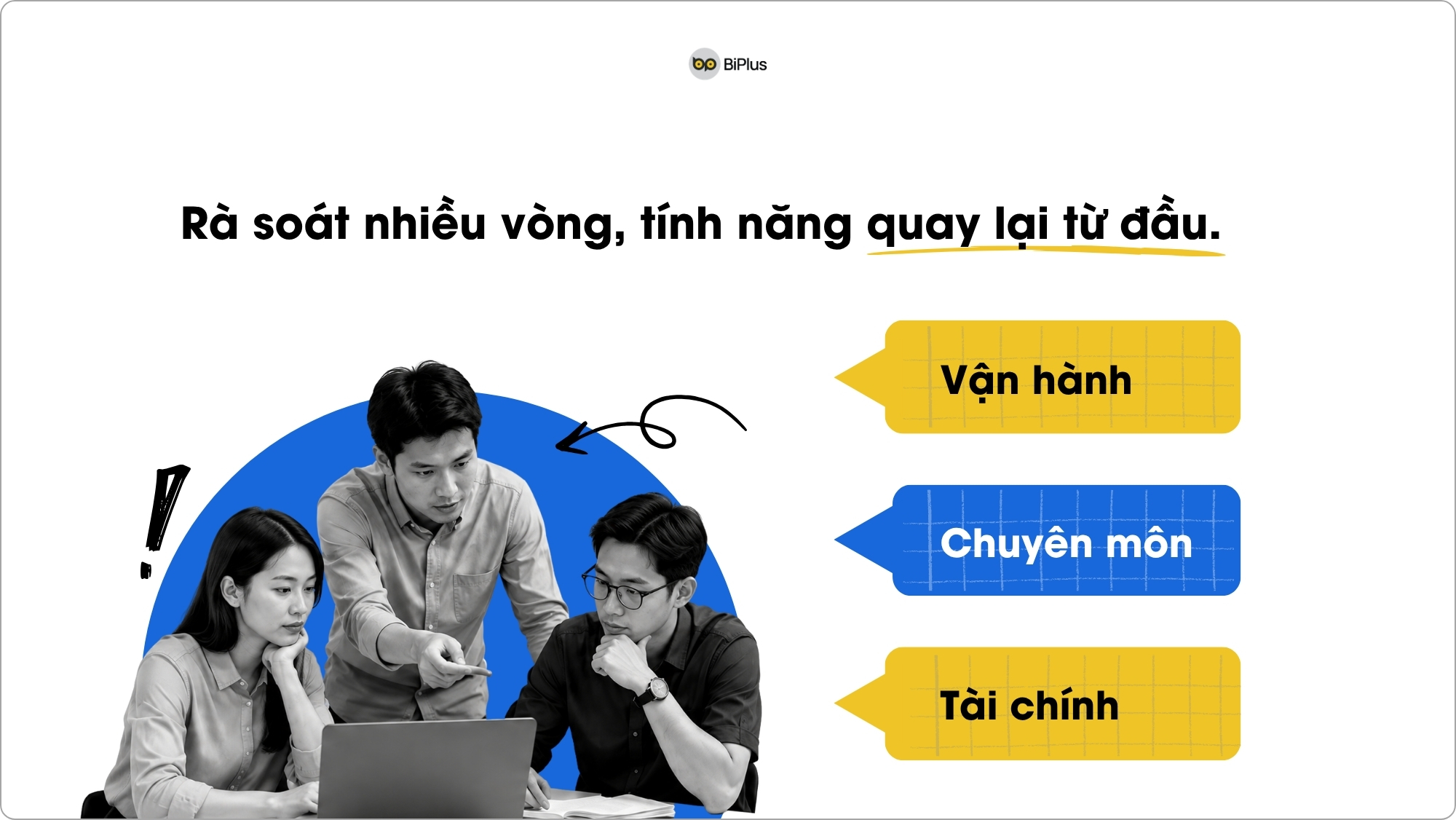 BiPlus

Rà soát nhiều vòng, tính năng quay lại từ đầu.

Vận hành

Chuyên môn

Tài chính